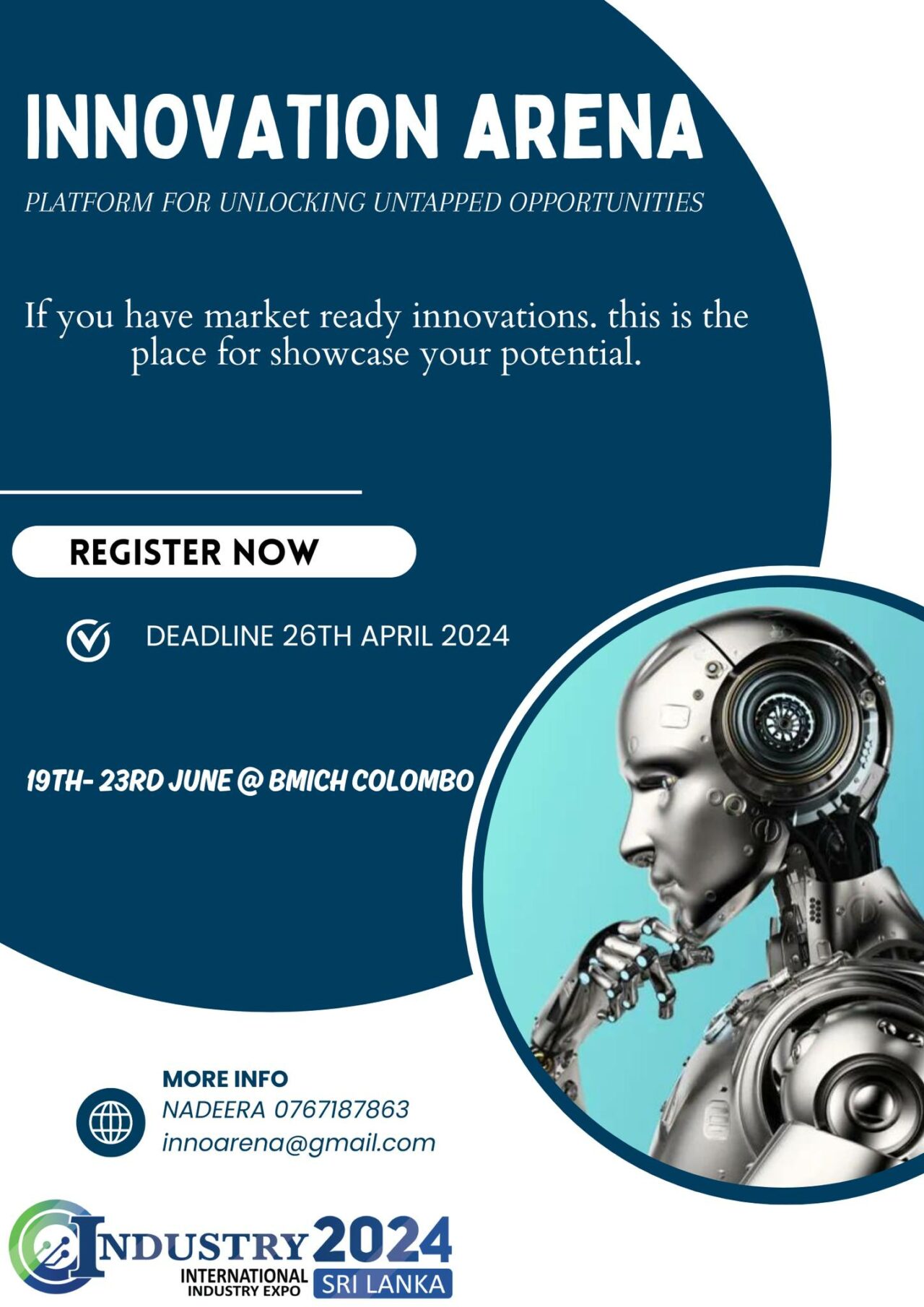 INNOVATION ARENA

PLATFORM FOR UNLOCKING UNTAPPED OPPORTUNITIES

If you have market ready innovations. this is the place for showcase your potential.

REGISTER NOW

DEADLINE 26TH APRIL 2024

19TH- 23RD JUNE @ BMICH COLOMBO

MORE INFO
NADEERA 0767187863
innoarena@gmail.com

INDUSTRY 2024
INTERNATIONAL INDUSTRY EXPO
SRI LANKA